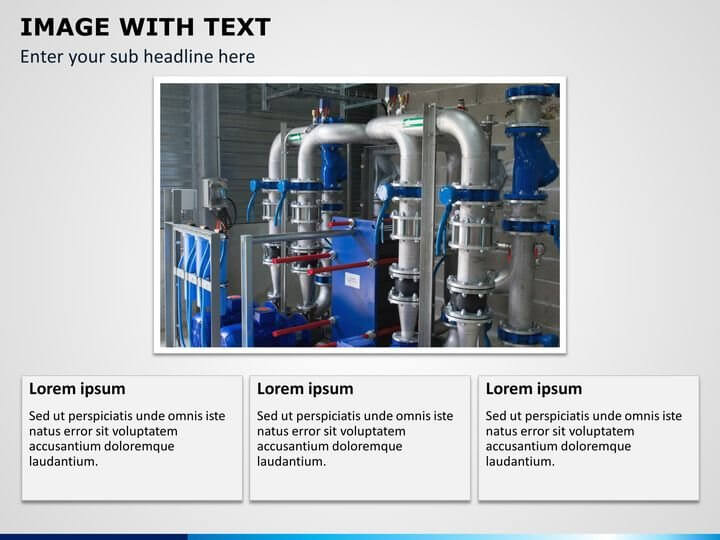 IMAGE WITH TEXT
Enter your sub headline here

Lorem ipsum
Sed ut perspiciatis unde omnis iste natus error sit voluptatem accusantium doloremque laudantium.

Lorem ipsum
Sed ut perspiciatis unde omnis iste natus error sit voluptatem accusantium doloremque laudantium.

Lorem ipsum
Sed ut perspiciatis unde omnis iste natus error sit voluptatem accusantium doloremque laudantium.